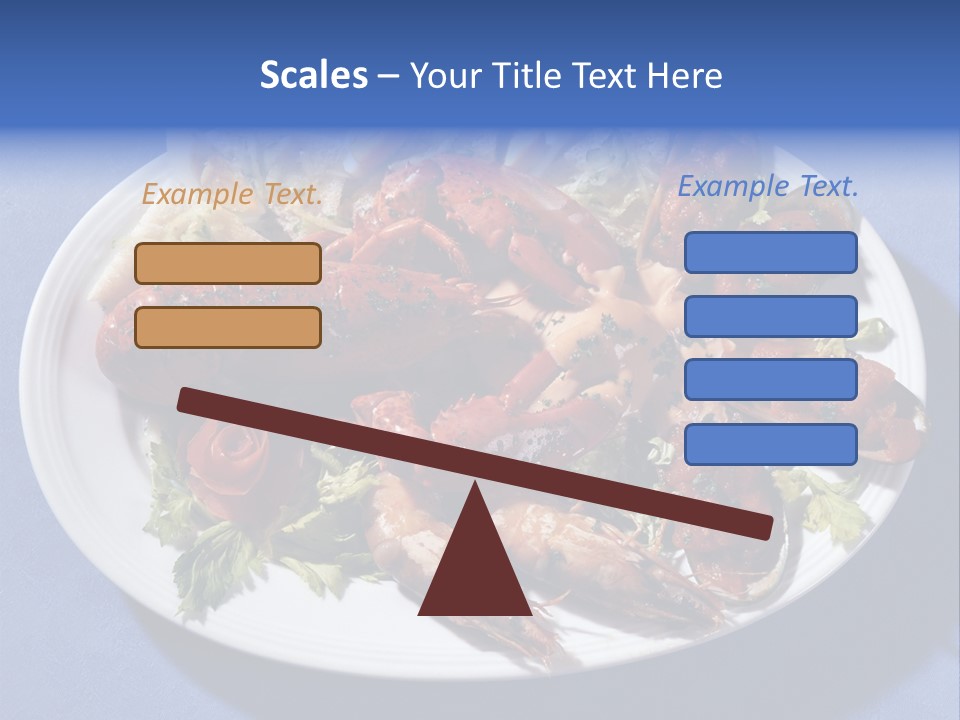 Scales – Your Title Text Here

Example Text.

Example Text.